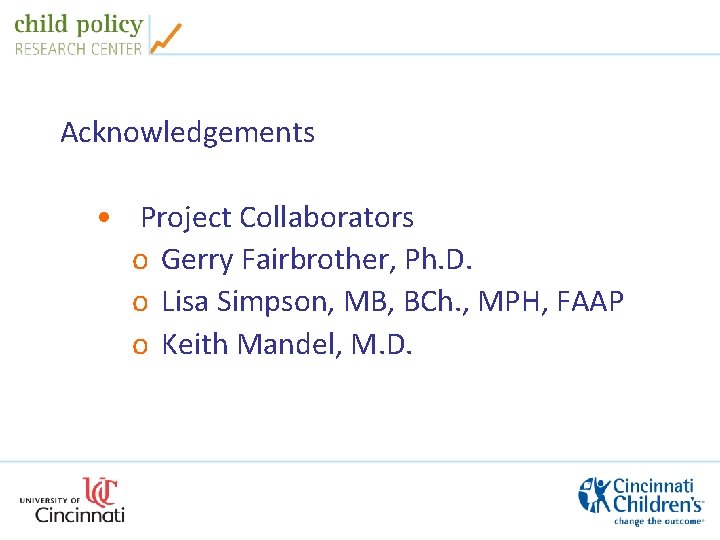 child policy
RESEARCH CENTER

Acknowledgements

• Project Collaborators
o Gerry Fairbrother, Ph.D.
o Lisa Simpson, MB, BCh., MPH, FAAP
o Keith Mandel, M.D.

UNIVERSITY OF UC Cincinnati

Cincinnati Children's
change the outcome